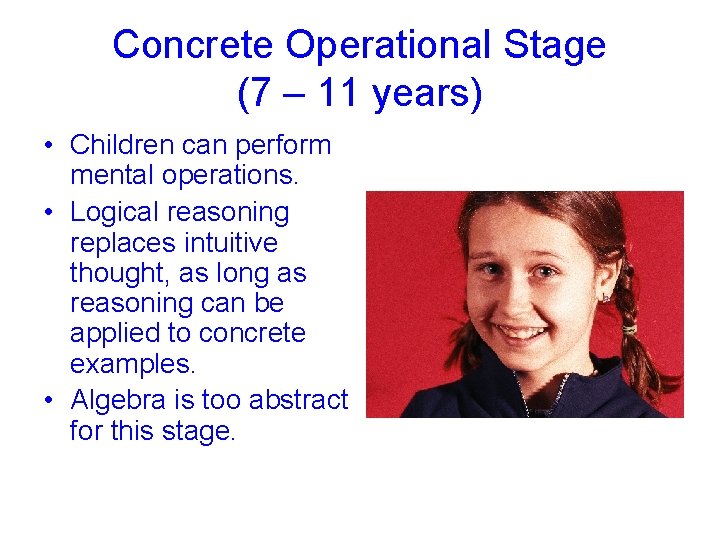 Concrete Operational Stage
(7 – 11 years)

• Children can perform mental operations.
• Logical reasoning replaces intuitive thought, as long as reasoning can be applied to concrete examples.
• Algebra is too abstract for this stage.